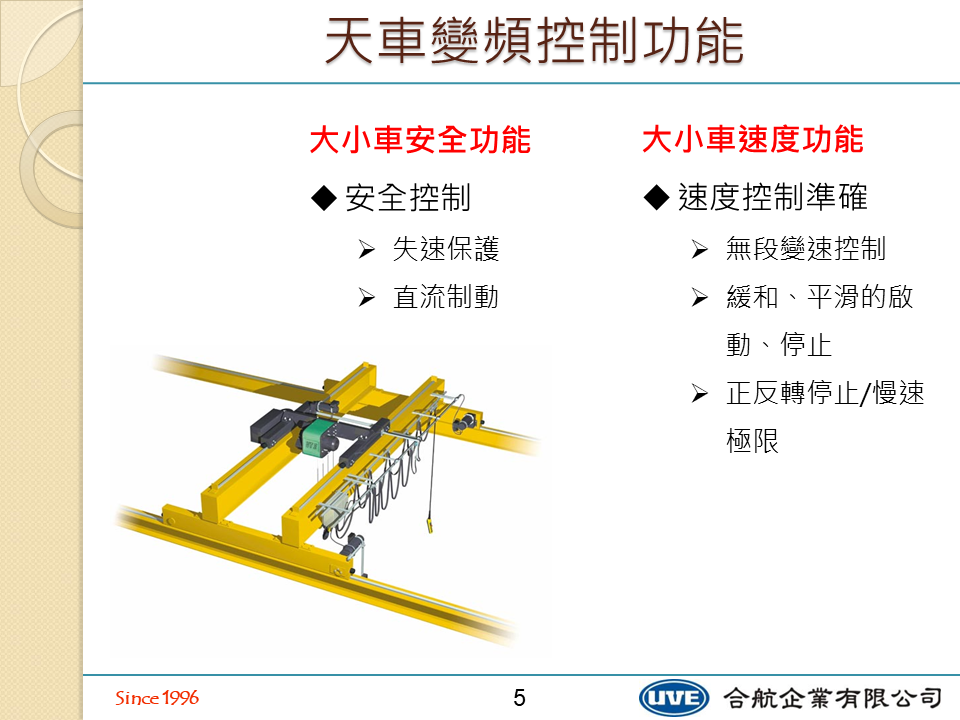 天車變頻控制功能

大小車安全功能

◆ 安全控制

➢ 失速保護

➢ 直流制動

大小車速度功能

◆ 速度控制準確

➢ 無段變速控制

➢ 緩和、平滑的啟動、停止

➢ 正反轉停止/慢速極限

Since 1996

5

UVE 合航企業有限公司